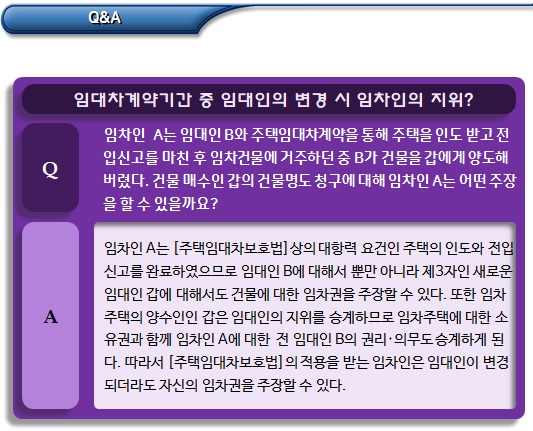 Q&A

임대차계약기간 중 임대인의 변경 시 임차인의 지위?

Q

임차인 A는 임대인 B와 주택임대차계약을 통해 주택을 인도 받고 전입신고를 마친 후 임차건물에 거주하던 중 B가 건물을 갑에게 양도해 버렸다. 건물 매수인 갑의 건물명도 청구에 대해 임차인 A는 어떤 주장을 할 수 있을까요?

A

임차인 A는 [주택임대차보호법] 상의 대항력 요건인 주택의 인도와 전입신고를 완료하였으므로 임대인 B에 대해서 뿐만 아니라 제3자인 새로운 임대인 갑에 대해서도 건물에 대한 임차권을 주장할 수 있다. 또한 임차주택의 양수인인 갑은 임대인의 지위를 승계하므로 임차주택에 대한 소유권과 함께 임차인 A에 대한 전 임대인 B의 권리·의무도 승계하게 된다. 따라서 [주택임대차보호법] 의 적용을 받는 임차인은 임대인이 변경되더라도 자신의 임차권을 주장할 수 있다.